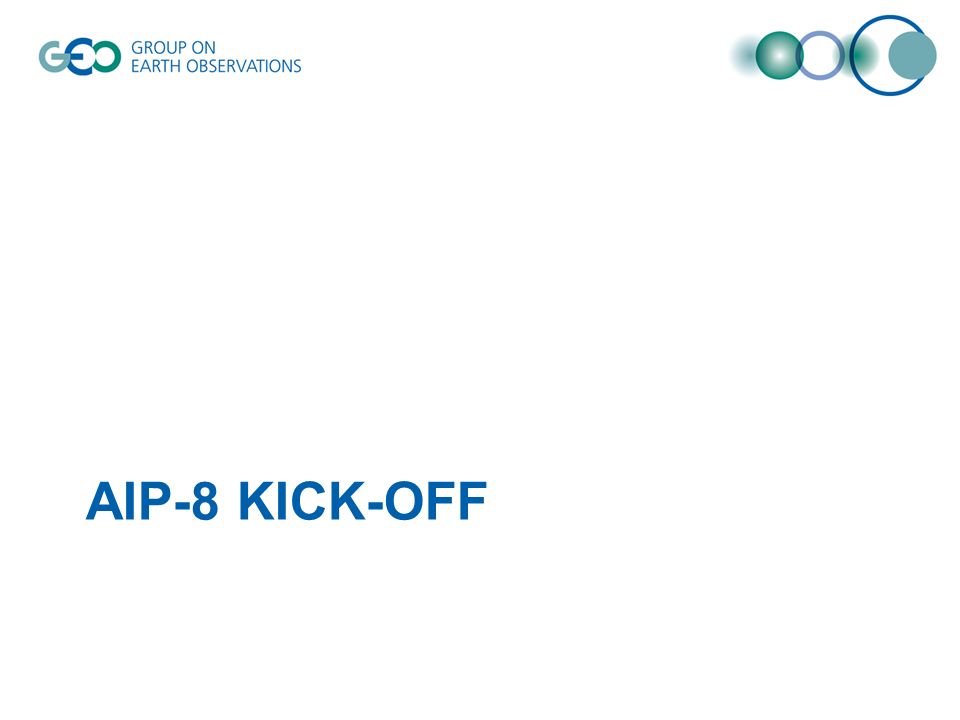 GEO GROUP ON EARTH OBSERVATIONS

AIP-8 KICK-OFF